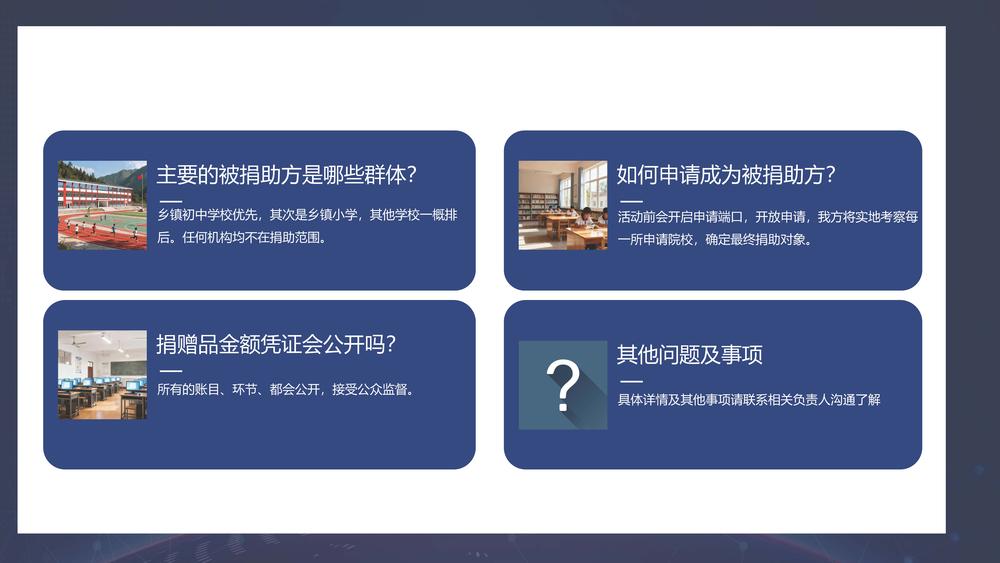 主要的被捐助方是哪些群体？

乡镇初中学校优先，其次是乡镇小学，其他学校一概排后。任何机构均不在捐助范围。

如何申请成为被捐助方？

活动前会开启申请端口，开放申请，我方将实地考察每一所申请院校，确定最终捐助对象。

捐赠品金额凭证会公开吗？

所有的账目、环节、都会公开，接受公众监督。

?

其他问题及事项

具体详情及其他事项请联系相关负责人沟通了解